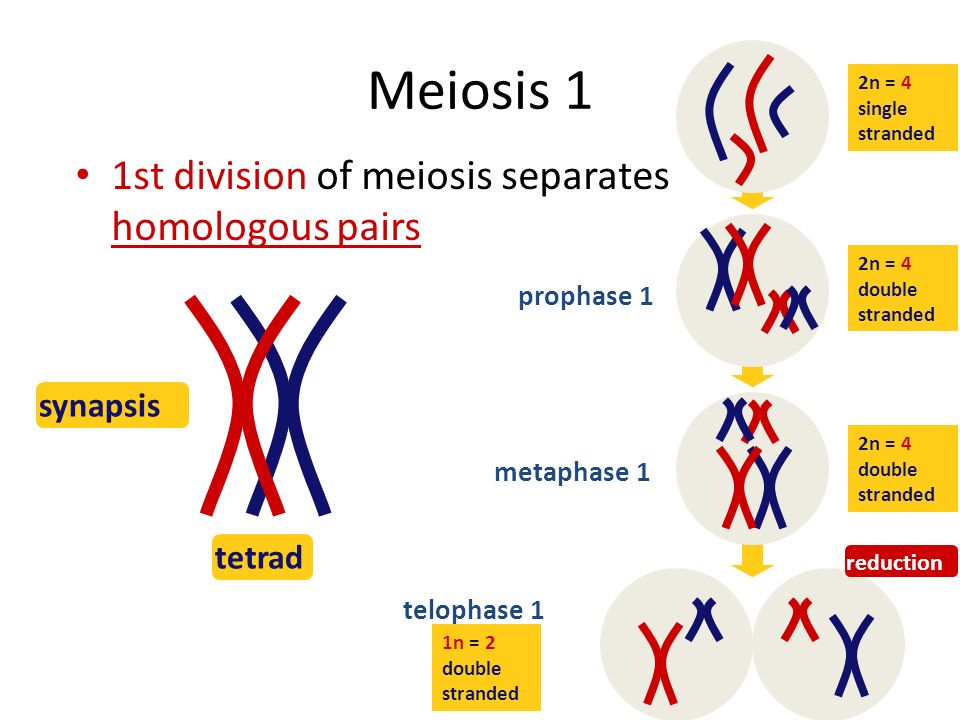 Meiosis 1

• 1st division of meiosis separates homologous pairs

synapsis

tetrad

2n = 4 single stranded

prophase 1

2n = 4 double stranded

metaphase 1

2n = 4 double stranded

reduction

telophase 1

1n = 2 double stranded